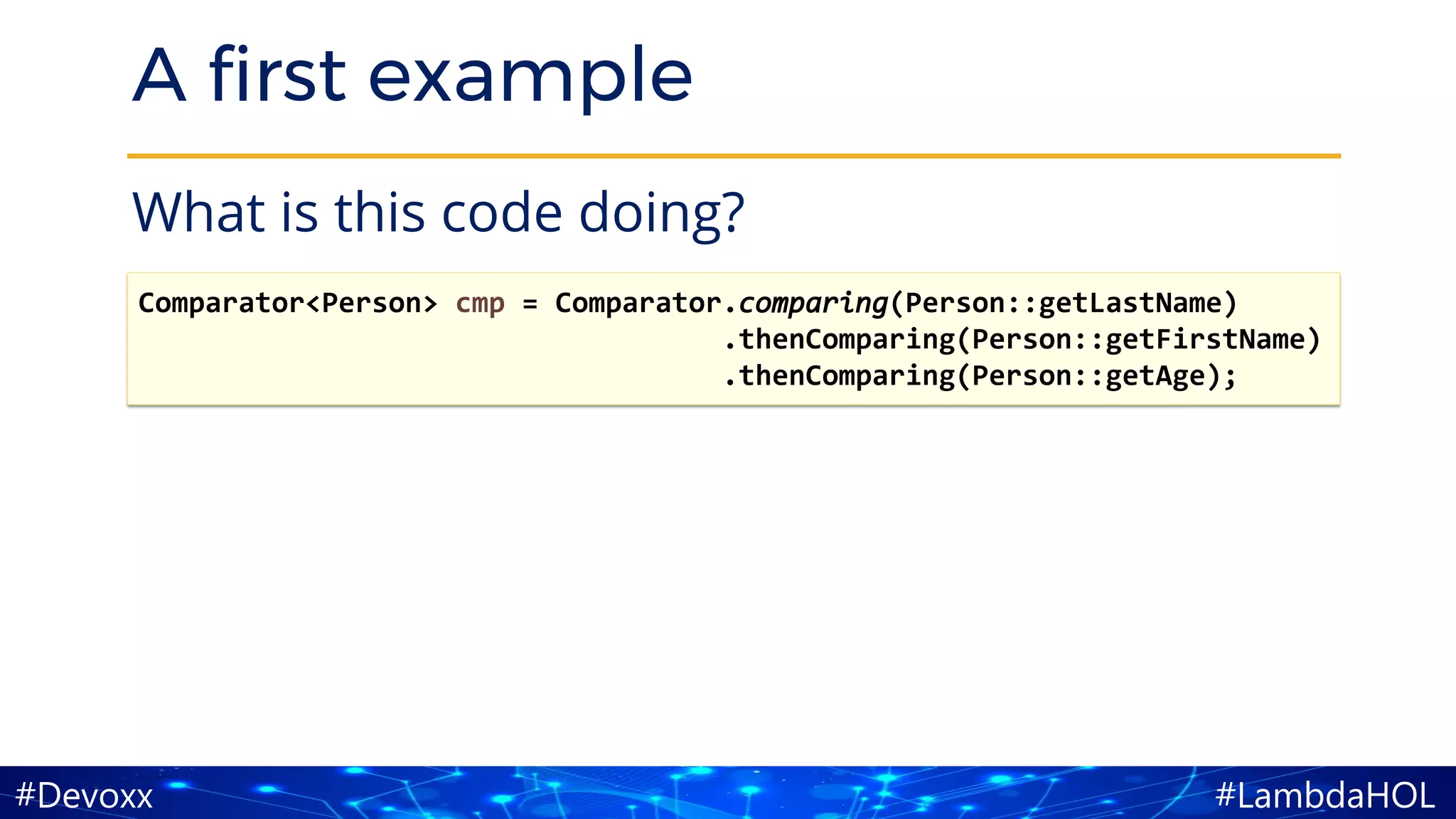 A first example

What is this code doing?

Comparator<Person> cmp = Comparator.comparing(Person::getLastName)
                                   .thenComparing(Person::getFirstName)
                                   .thenComparing(Person::getAge);

#Devoxx

#LambdaHOL